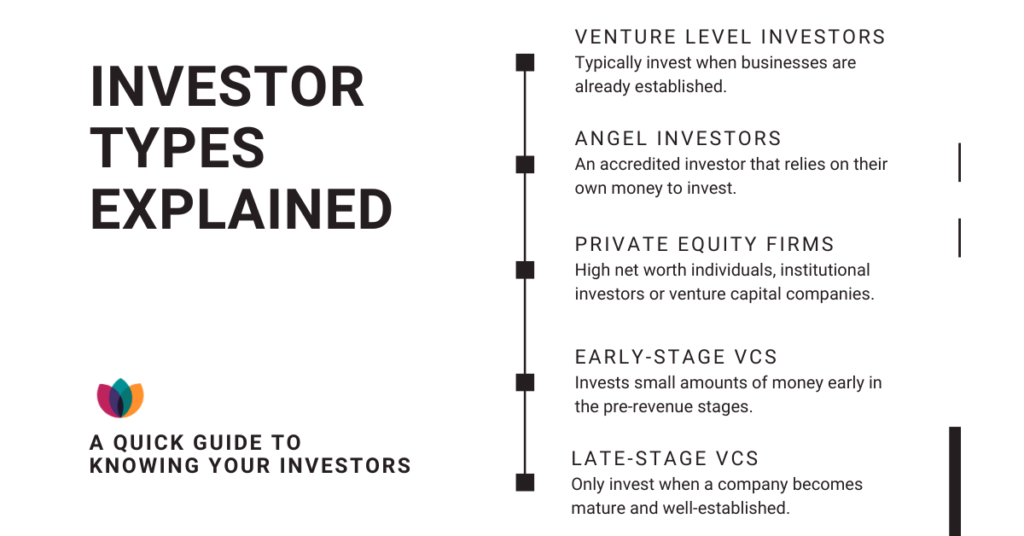 INVESTOR TYPES EXPLAINED

A QUICK GUIDE TO KNOWING YOUR INVESTORS

VENTURE LEVEL INVESTORS
Typically invest when businesses are already established.

ANGEL INVESTORS
An accredited investor that relies on their own money to invest.

PRIVATE EQUITY FIRMS
High net worth individuals, institutional investors or venture capital companies.

EARLY-STAGE VCS
Invests small amounts of money early in the pre-revenue stages.

LATE-STAGE VCS
Only invest when a company becomes mature and well-established.